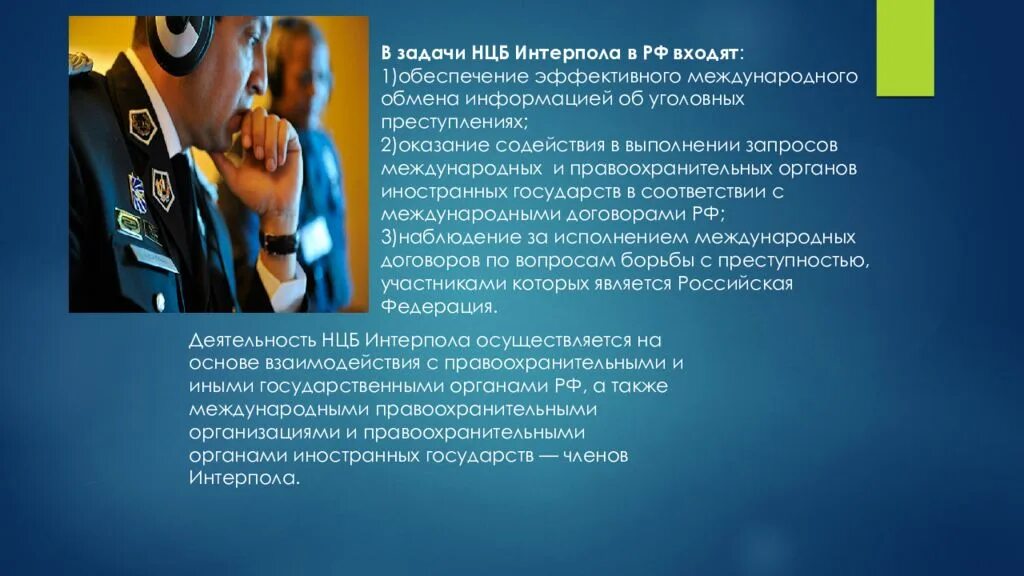 В задачи НЦБ Интерпола в РФ входят:
1)обеспечение эффективного международного обмена информацией об уголовных преступлениях;
2)оказание содействия в выполнении запросов международных и правоохранительных органов иностранных государств в соответствии с международными договорами РФ;
3)наблюдение за исполнением международных договоров по вопросам борьбы с преступностью, участниками которых является Российская Федерация.

Деятельность НЦБ Интерпола осуществляется на основе взаимодействия с правоохранительными и иными государственными органами РФ, а также международными правоохранительными организациями и правоохранительными органами иностранных государств — членов Интерпола.